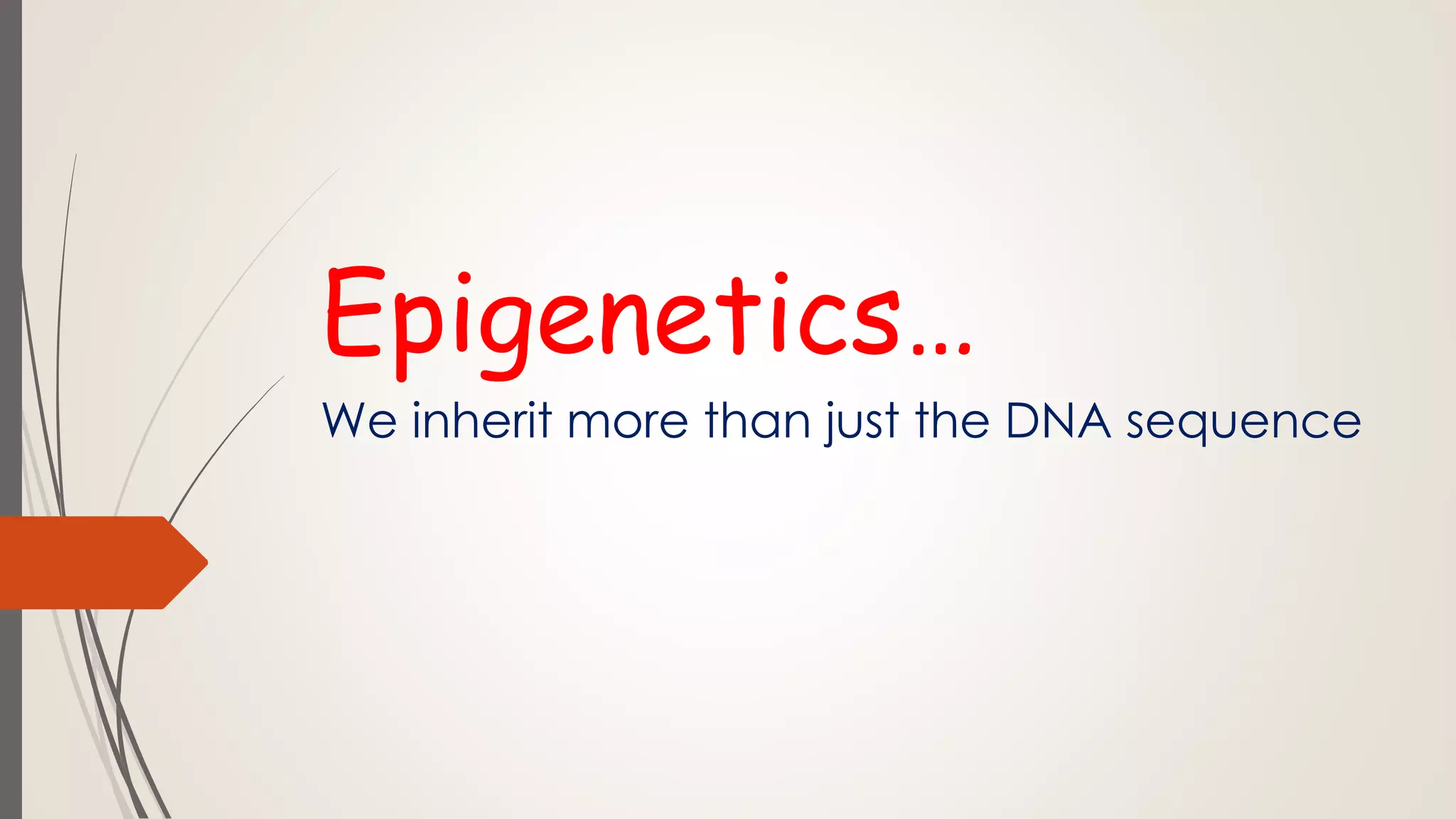 Epigenetics…

We inherit more than just the DNA sequence